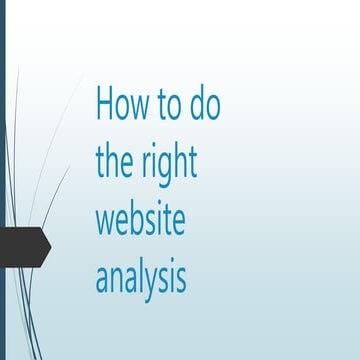 How to do the right website analysis